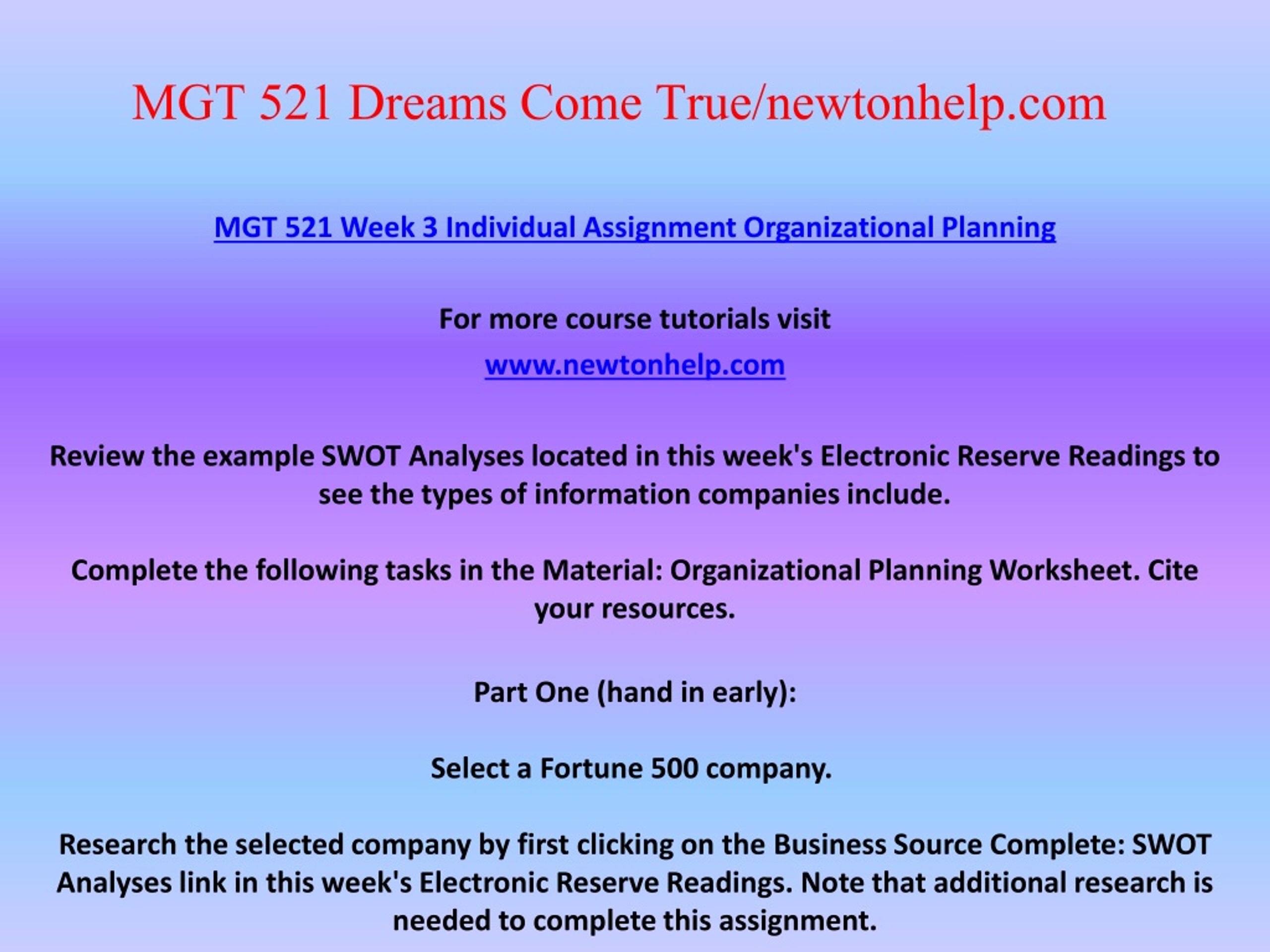 MGT 521 Dreams Come True/newtonhelp.com

MGT 521 Week 3 Individual Assignment Organizational Planning

For more course tutorials visit

www.newtonhelp.com

Review the example SWOT Analyses located in this week's Electronic Reserve Readings to see the types of information companies include.

Complete the following tasks in the Material: Organizational Planning Worksheet. Cite your resources.

Part One (hand in early):

Select a Fortune 500 company.

Research the selected company by first clicking on the Business Source Complete: SWOT Analyses link in this week's Electronic Reserve Readings. Note that additional research is needed to complete this assignment.